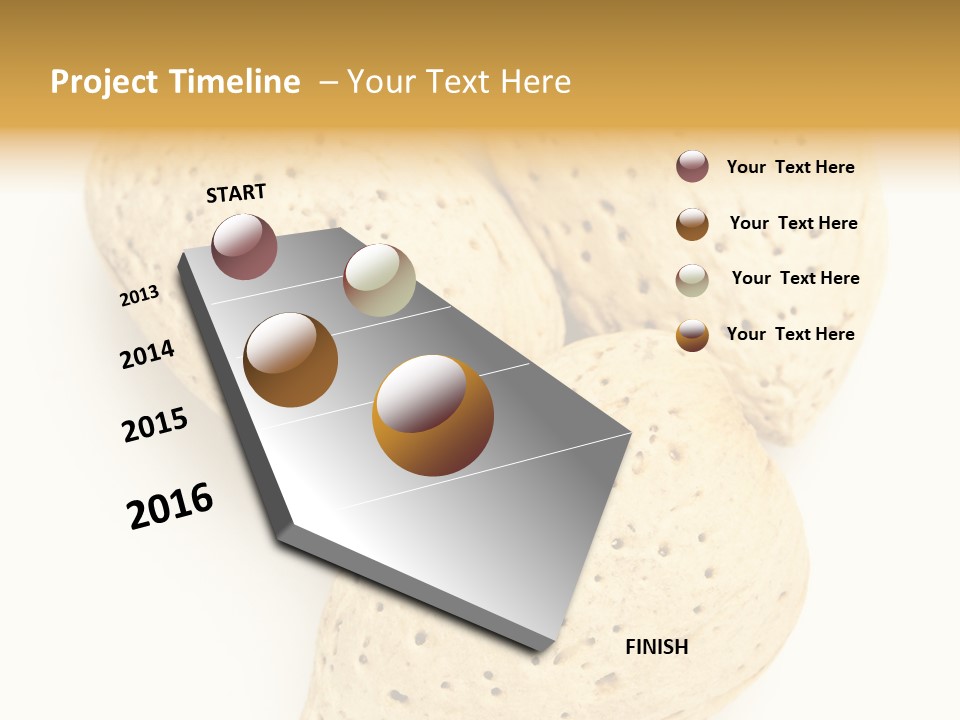 Project Timeline – Your Text Here

START

2013

2014

2015

2016

FINISH

Your Text Here

Your Text Here

Your Text Here

Your Text Here